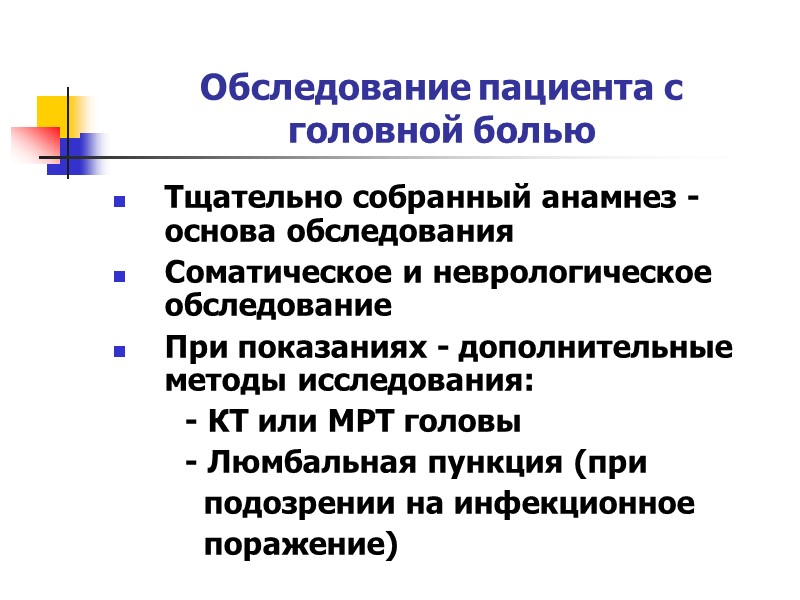 Обследование пациента с головной болью

- Тщательно собранный анамнез - основа обследования
- Соматическое и неврологическое обследование
- При показаниях - дополнительные методы исследования:
  - КТ или МРТ головы
  - Люмбальная пункция (при подозрении на инфекционное поражение)